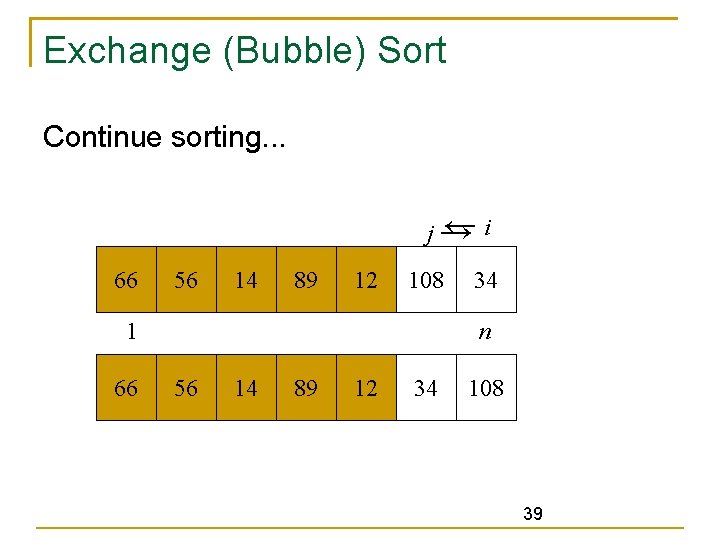 Exchange (Bubble) Sort

Continue sorting...

$j \leftrightarrows i$

| 66 | 56 | 14 | 89 | 12 | 108 | 34 |
|---|---|---|---|---|---|---|

1 $n$

| 66 | 56 | 14 | 89 | 12 | 34 | 108 |
|---|---|---|---|---|---|---|

39